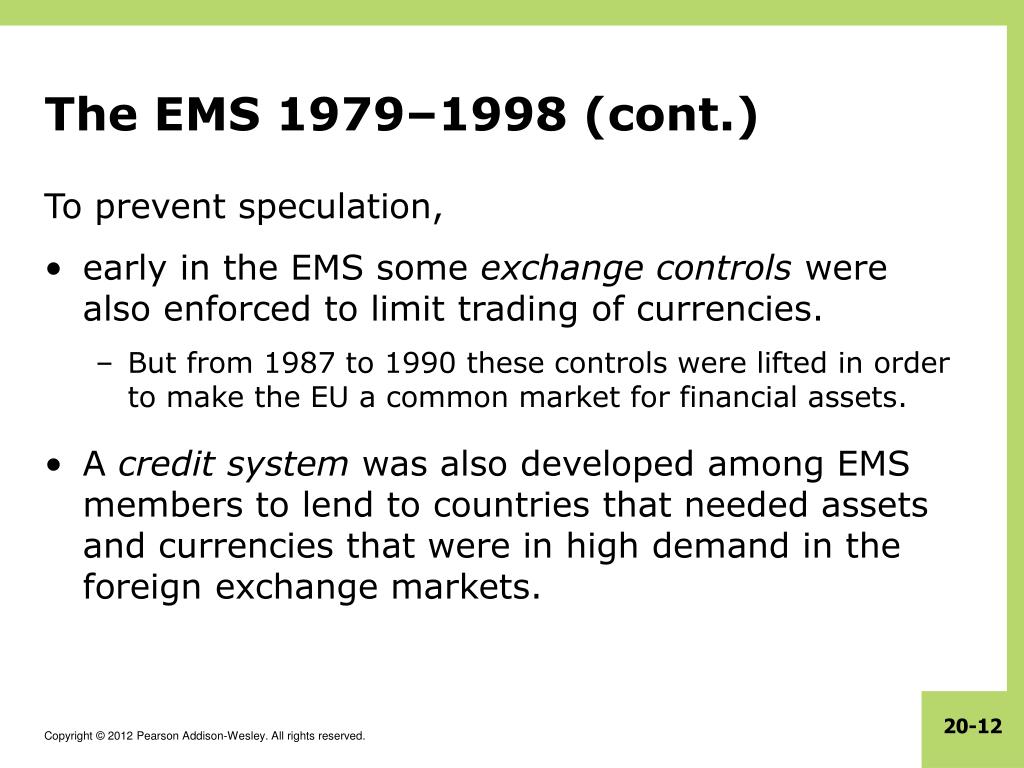 The EMS 1979–1998 (cont.)

To prevent speculation,

• early in the EMS some exchange controls were also enforced to limit trading of currencies.

– But from 1987 to 1990 these controls were lifted in order to make the EU a common market for financial assets.

• A credit system was also developed among EMS members to lend to countries that needed assets and currencies that were in high demand in the foreign exchange markets.

Copyright © 2012 Pearson Addison-Wesley. All rights reserved.

20-12